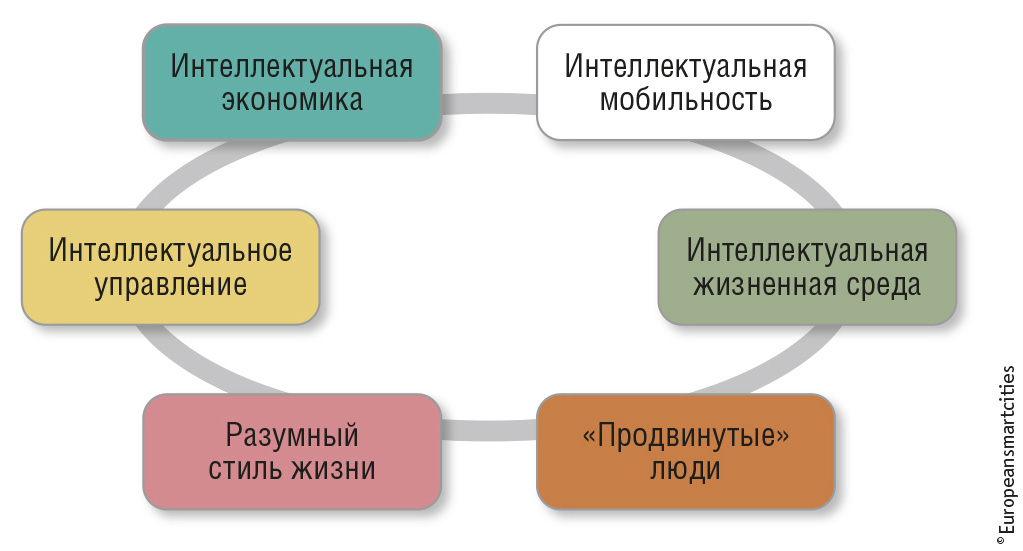 Интеллектуальная экономика

Интеллектуальная мобильность

Интеллектуальное управление

Интеллектуальная жизненная среда

Разумный стиль жизни

«Продвинутые» люди

© Europeansmartcities